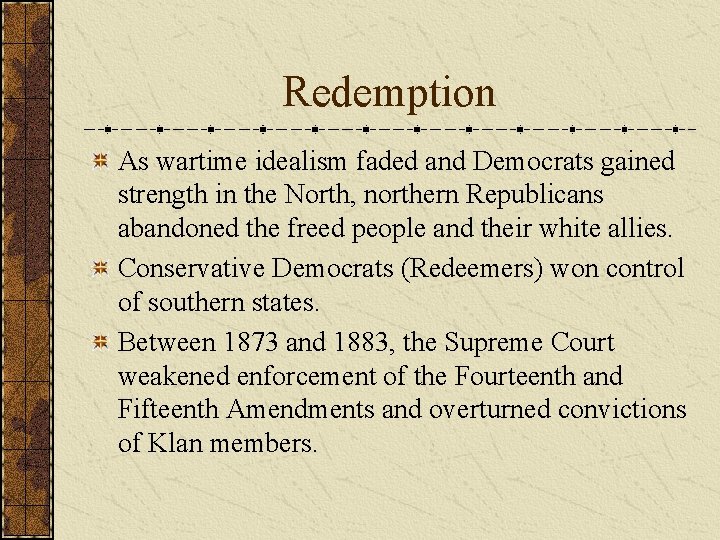 Redemption

As wartime idealism faded and Democrats gained strength in the North, northern Republicans abandoned the freed people and their white allies.

Conservative Democrats (Redeemers) won control of southern states.

Between 1873 and 1883, the Supreme Court weakened enforcement of the Fourteenth and Fifteenth Amendments and overturned convictions of Klan members.